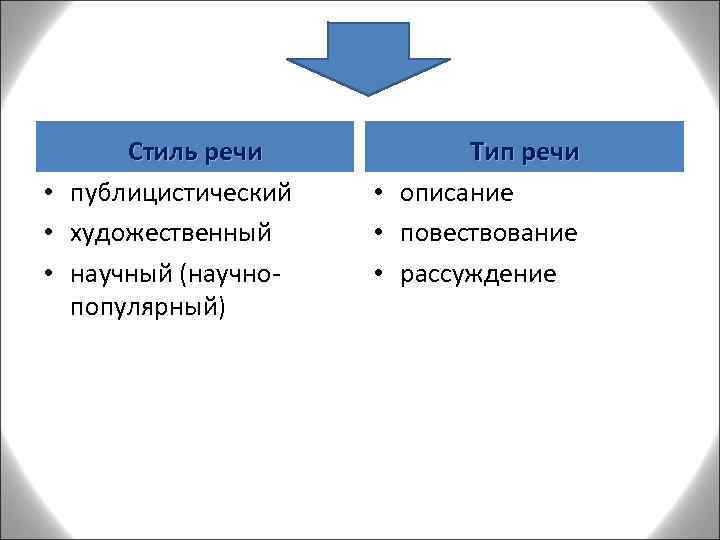 Стиль речи

• публицистический
• художественный
• научный (научно-популярный)

Тип речи

• описание
• повествование
• рассуждение